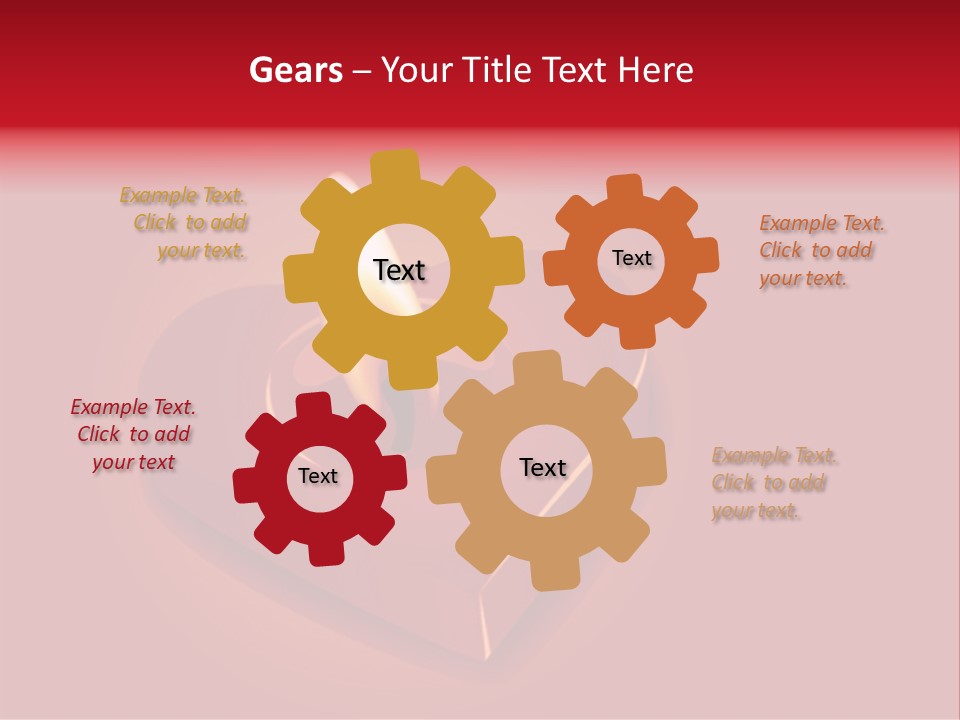 Gears – Your Title Text Here

Example Text. Click to add your text.

Text

Text

Example Text. Click to add your text.

Example Text. Click to add your text

Text

Text

Example Text. Click to add your text.